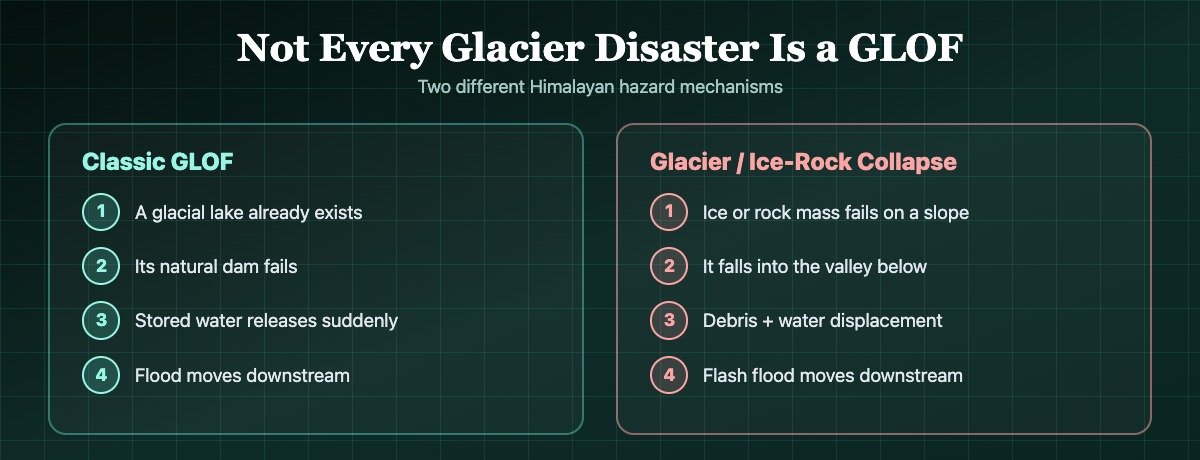 Not Every Glacier Disaster Is a GLOF

Two different Himalayan hazard mechanisms

Classic GLOF

1 A glacial lake already exists

2 Its natural dam fails

3 Stored water releases suddenly

4 Flood moves downstream

Glacier / Ice-Rock Collapse

1 Ice or rock mass fails on a slope

2 It falls into the valley below

3 Debris + water displacement

4 Flash flood moves downstream